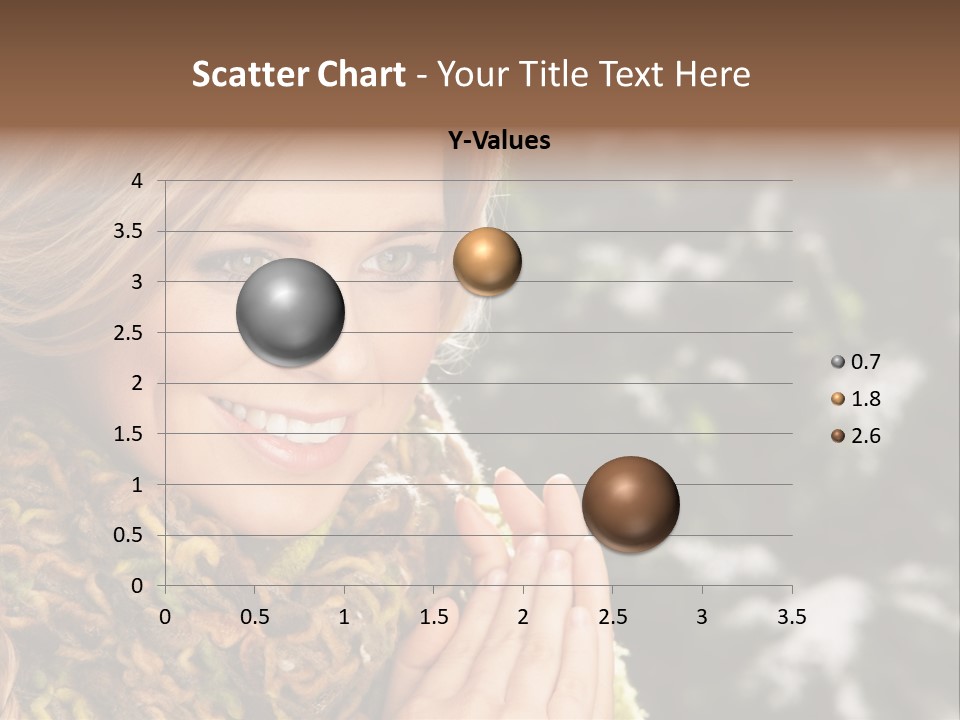 Scatter Chart - Your Title Text Here

Y-Values

4
3.5
3
2.5
2
1.5
1
0.5
0

0 0.5 1 1.5 2 2.5 3 3.5

0.7
1.8
2.6